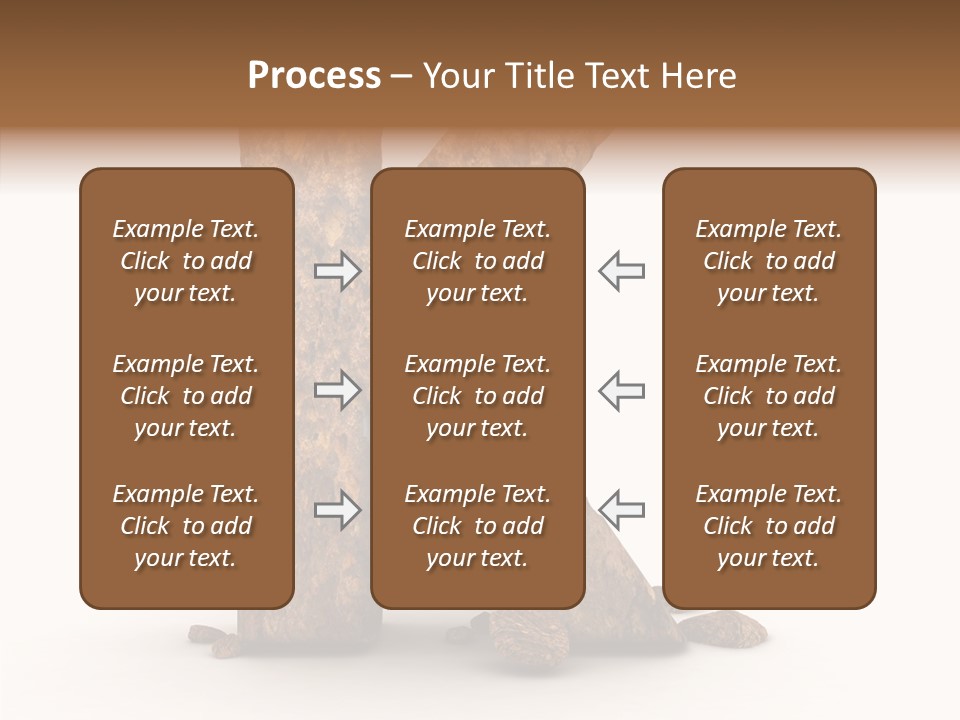 Process – Your Title Text Here

Example Text. Click to add your text.

Example Text. Click to add your text.

Example Text. Click to add your text.

Example Text. Click to add your text.

Example Text. Click to add your text.

Example Text. Click to add your text.

Example Text. Click to add your text.

Example Text. Click to add your text.

Example Text. Click to add your text.